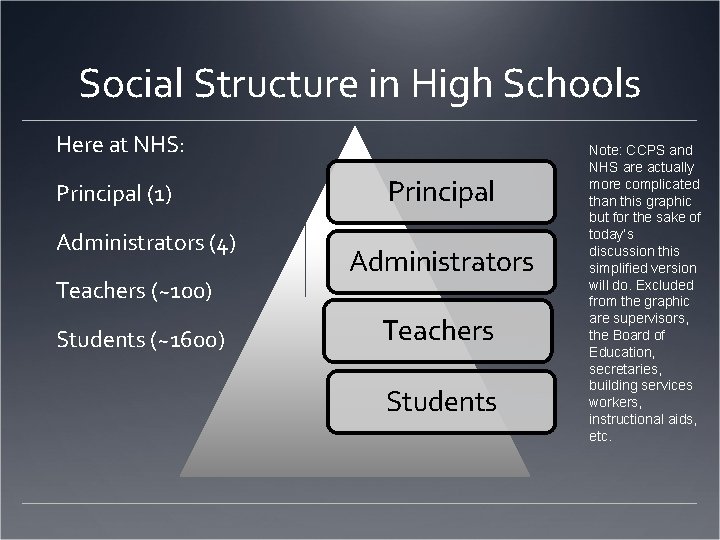 Social Structure in High Schools

Here at NHS:

Principal (1)

Administrators (4)

Teachers (~100)

Students (~1600)

Principal

Administrators

Teachers

Students

Note: CCPS and NHS are actually more complicated than this graphic but for the sake of today's discussion this simplified version will do. Excluded from the graphic are supervisors, the Board of Education, secretaries, building services workers, instructional aids, etc.